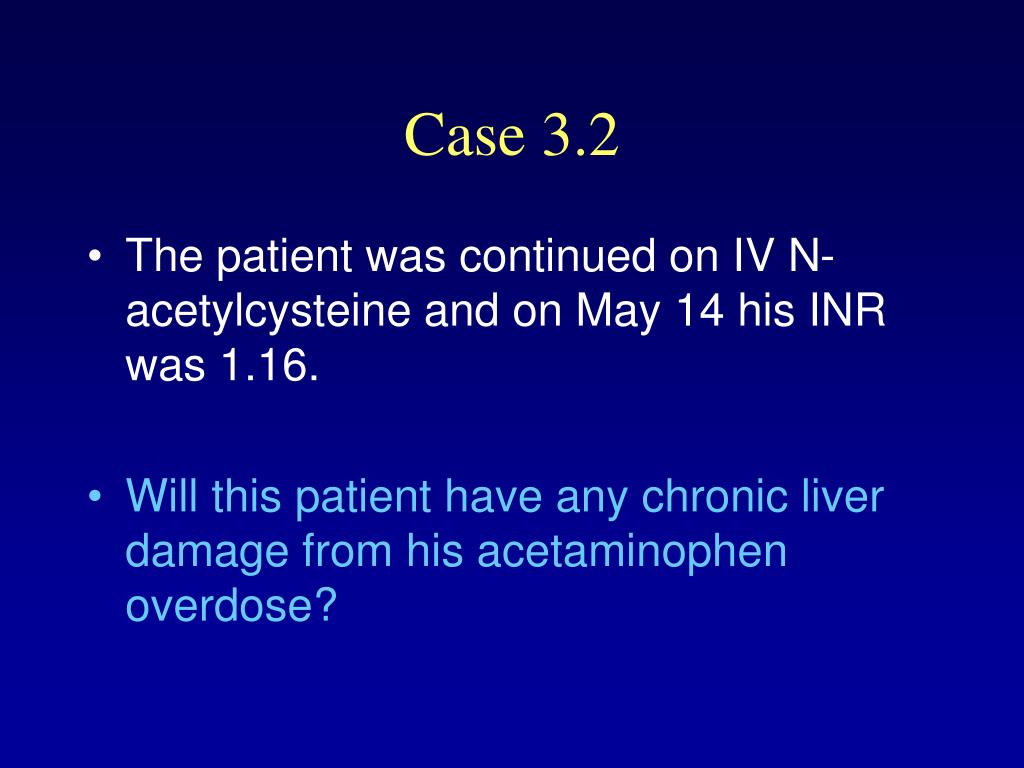 Case 3.2

• The patient was continued on IV N-acetylcysteine and on May 14 his INR was 1.16.

• Will this patient have any chronic liver damage from his acetaminophen overdose?